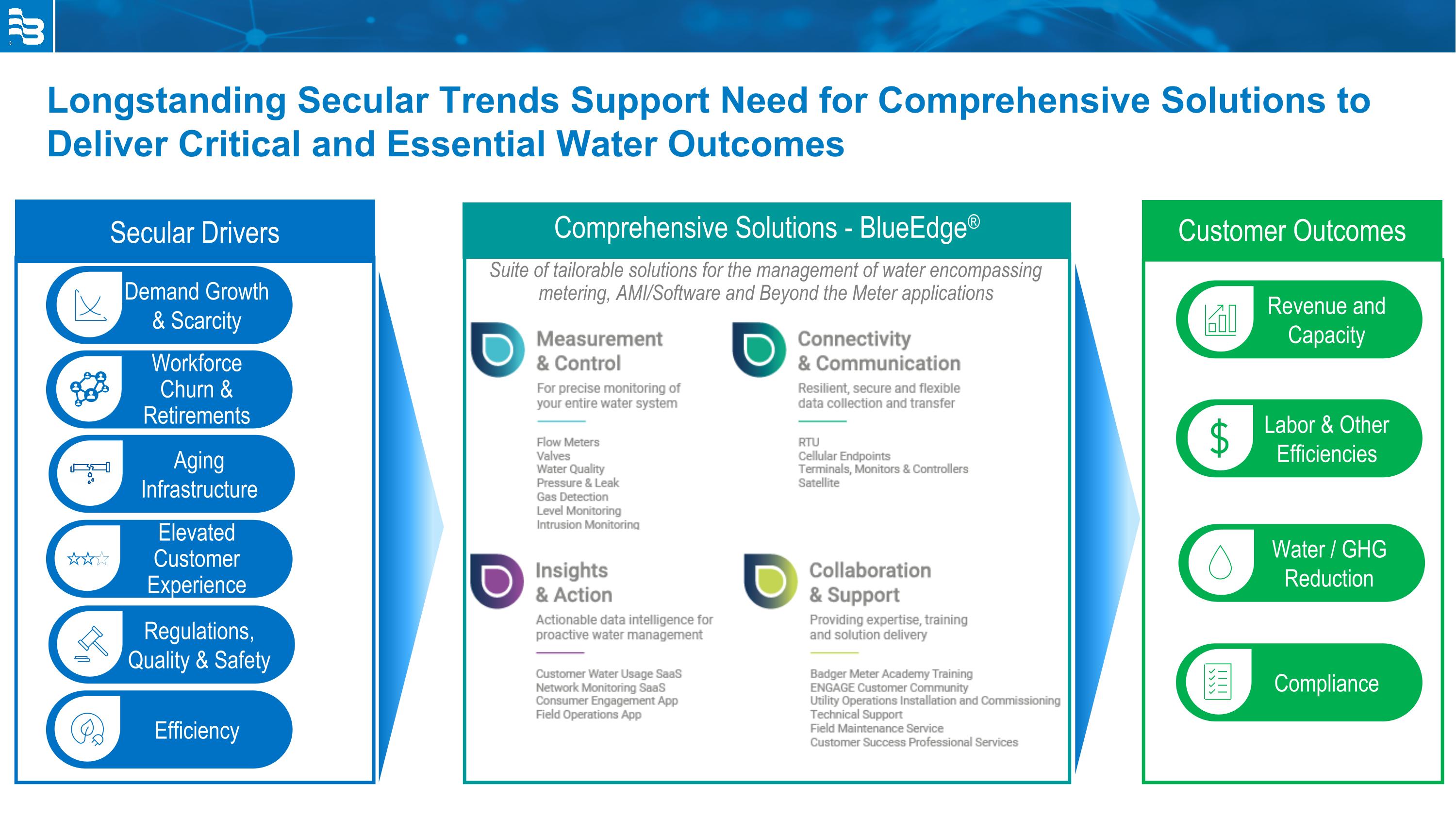 Longstanding Secular Trends Support Need for Comprehensive Solutions to Deliver Critical and Essential Water Outcomes

Secular Drivers

Demand Growth & Scarcity

Workforce Churn & Retirements

Aging Infrastructure

Elevated Customer Experience

Regulations, Quality & Safety

Efficiency

Comprehensive Solutions - BlueEdge®

Suite of tailorable solutions for the management of water encompassing metering, AMI/Software and Beyond the Meter applications

Measurement & Control

For precise monitoring of your entire water system

Flow Meters
Valves
Water Quality
Pressure & Leak
Gas Detection
Level Monitoring
Intrusion Monitoring

Connectivity & Communication

Resilient, secure and flexible data collection and transfer

RTU
Cellular Endpoints
Terminals, Monitors & Controllers
Satellite

Insights & Action

Actionable data intelligence for proactive water management

Customer Water Usage SaaS
Network Monitoring SaaS
Consumer Engagement App
Field Operations App

Collaboration & Support

Providing expertise, training and solution delivery

Badger Meter Academy Training
ENGAGE Customer Community
Utility Operations Installation and Commissioning
Technical Support
Field Maintenance Service
Customer Success Professional Services

Customer Outcomes

Revenue and Capacity

Labor & Other Efficiencies

Water / GHG Reduction

Compliance